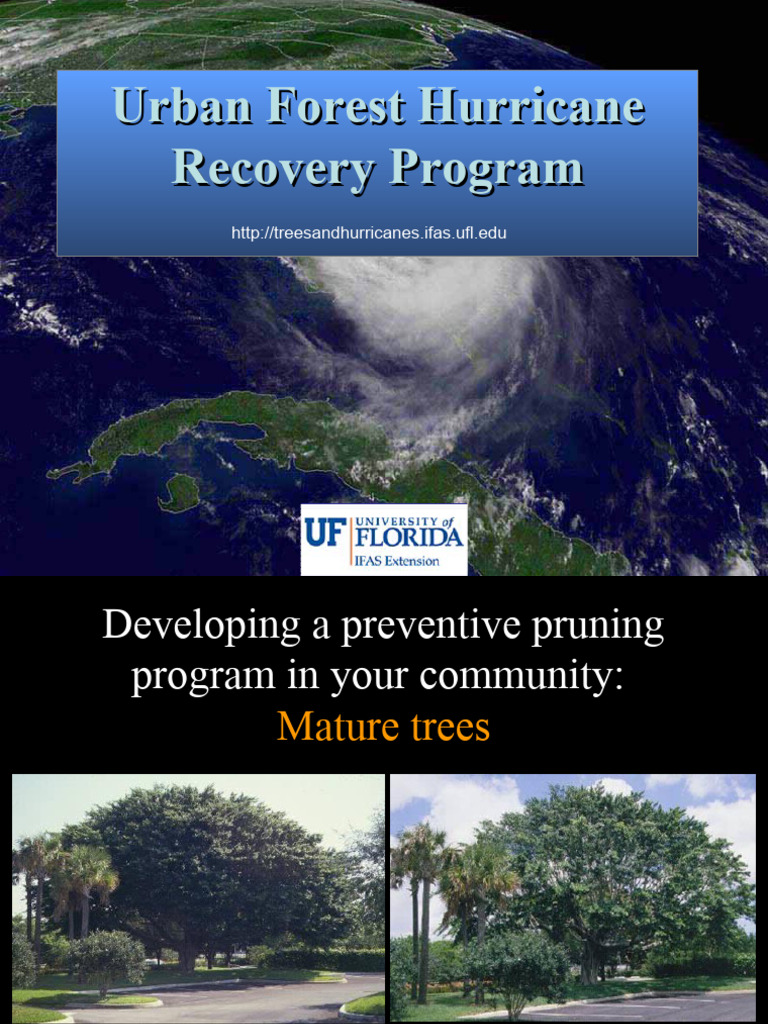 Urban Forest Hurricane Recovery Program

http://treesandhurricanes.ifas.ufl.edu

UF UNIVERSITY of FLORIDA
IFAS Extension

Developing a preventive pruning program in your community:
Mature trees